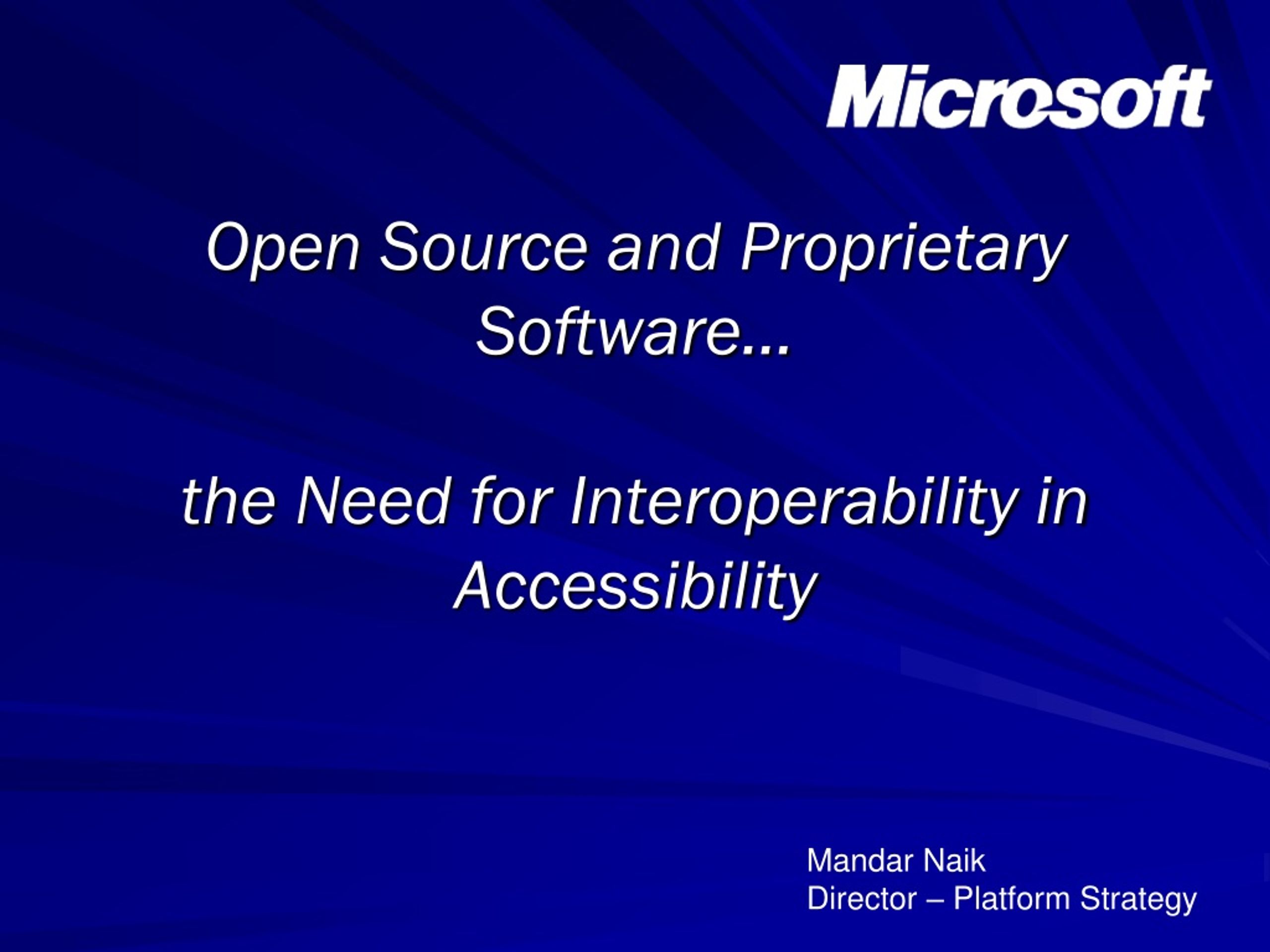 Microsoft

Open Source and Proprietary Software…

the Need for Interoperability in Accessibility

Mandar Naik
Director – Platform Strategy